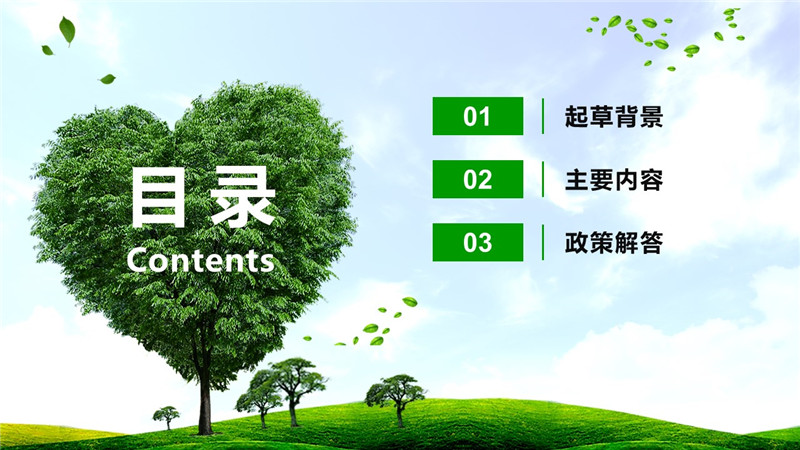 目录
Contents

01 起草背景

02 主要内容

03 政策解答